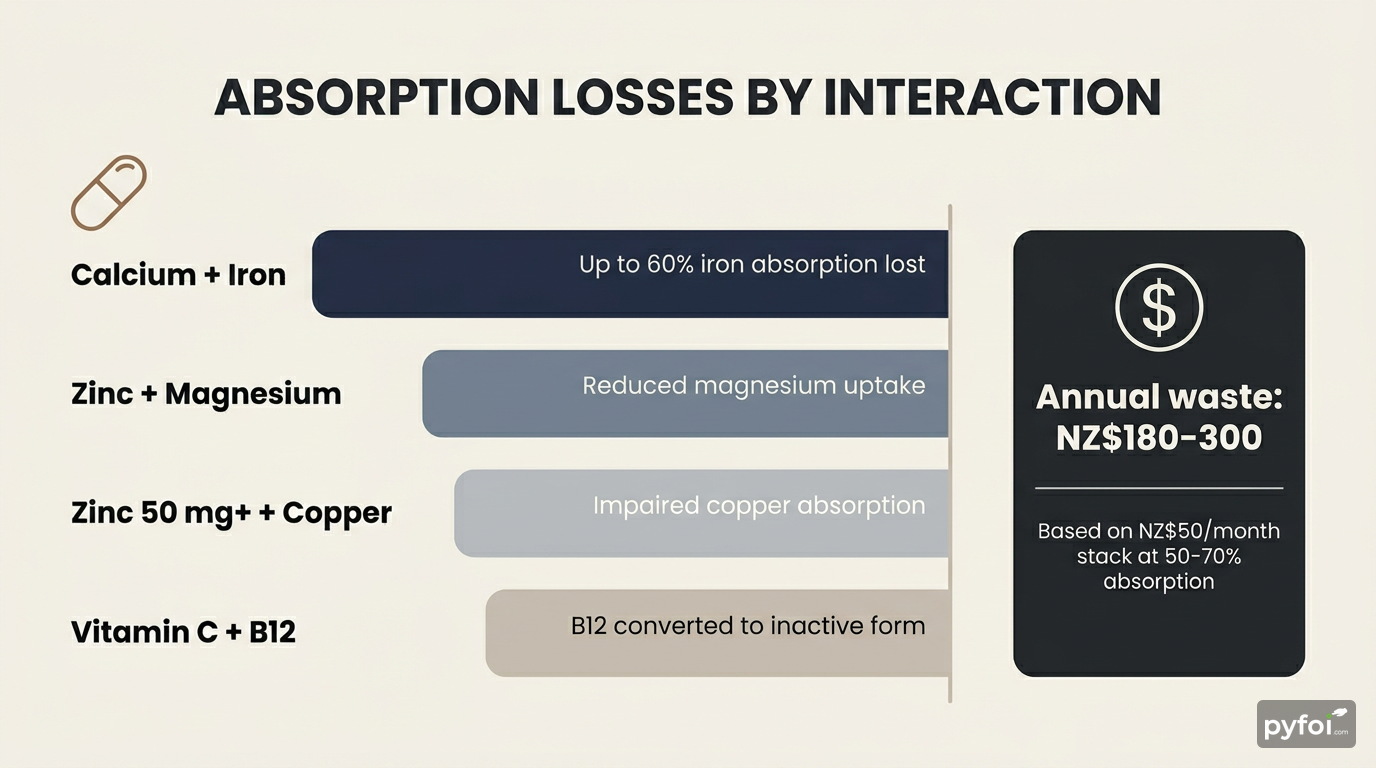 ABSORPTION LOSSES BY INTERACTION

Calcium + Iron
Up to 60% iron absorption lost

Zinc + Magnesium
Reduced magnesium uptake

Zinc 50 mg+ + Copper
Impaired copper absorption

Vitamin C + B12
B12 converted to inactive form

$

Annual waste: NZ$180-300

Based on NZ$50/month stack at 50-70% absorption

pyfoi.com